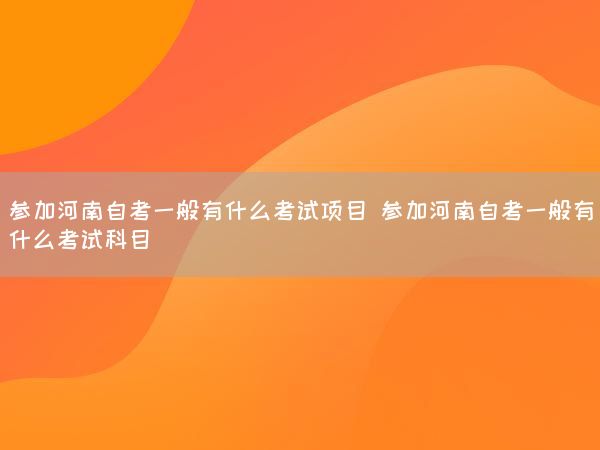 参加河南自考一般有什么考试项目 参加河南自考一般有什么考试科目